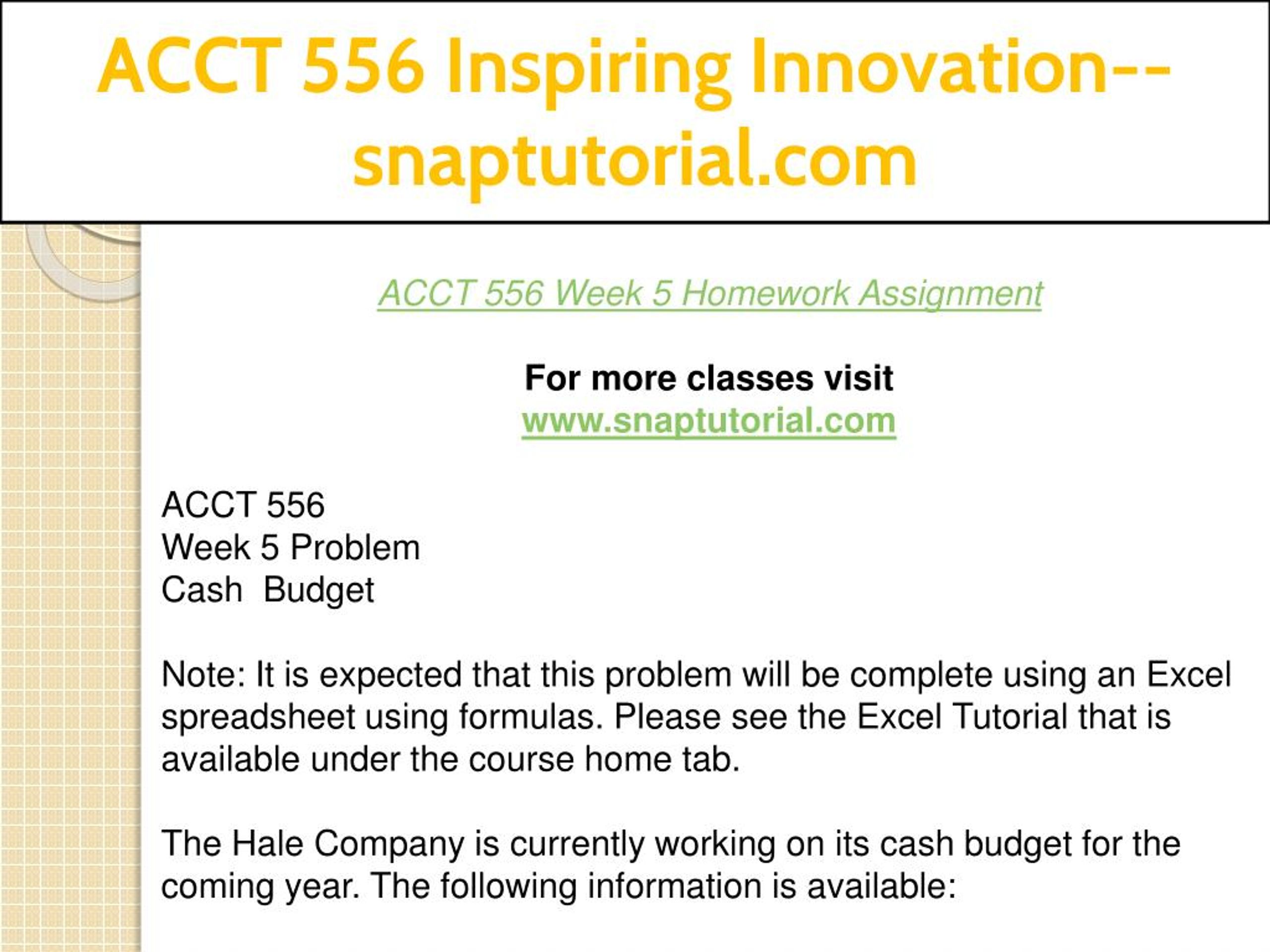 ACCT 556 Inspiring Innovation--snaptutorial.com

ACCT 556 Week 5 Homework Assignment

For more classes visit
www.snaptutorial.com

ACCT 556
Week 5 Problem
Cash  Budget

Note: It is expected that this problem will be complete using an Excel spreadsheet using formulas. Please see the Excel Tutorial that is available under the course home tab.

The Hale Company is currently working on its cash budget for the coming year. The following information is available: